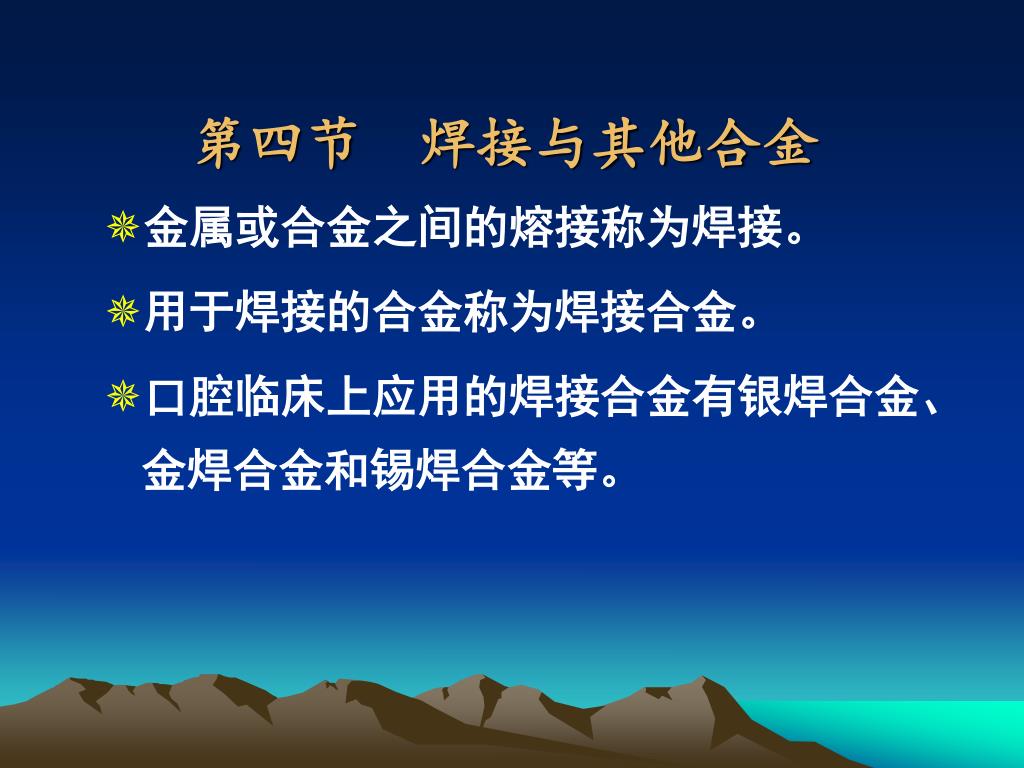 第四节　焊接与其他合金

金属或合金之间的熔接称为焊接。

用于焊接的合金称为焊接合金。

口腔临床上应用的焊接合金有银焊合金、金焊合金和锡焊合金等。